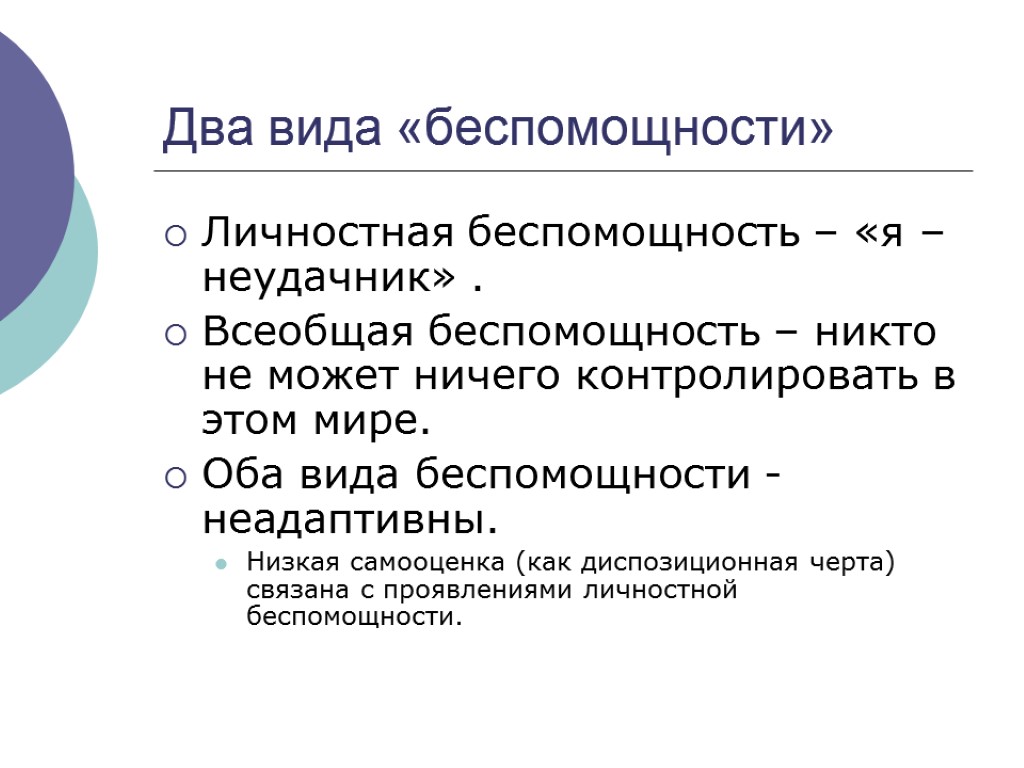 Два вида «беспомощности»

Личностная беспомощность – «я – неудачник» .

Всеобщая беспомощность – никто не может ничего контролировать в этом мире.

Оба вида беспомощности - неадаптивны.

Низкая самооценка (как диспозиционная черта) связана с проявлениями личностной беспомощности.